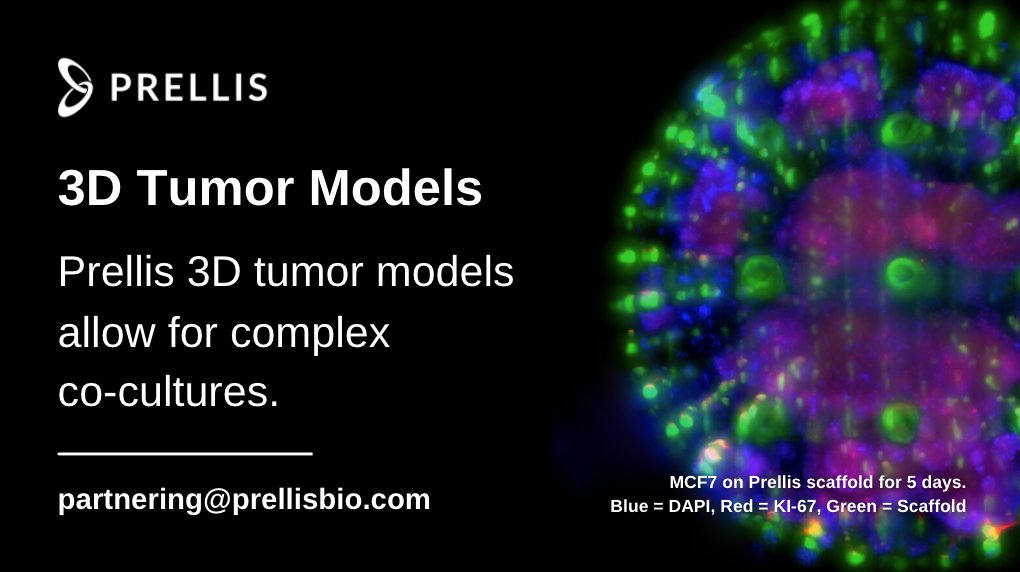 PRELLIS

3D Tumor Models

Prellis 3D tumor models allow for complex co-cultures.

partnering@prellisbio.com

MCF7 on Prellis scaffold for 5 days.
Blue = DAPI, Red = KI-67, Green = Scaffold